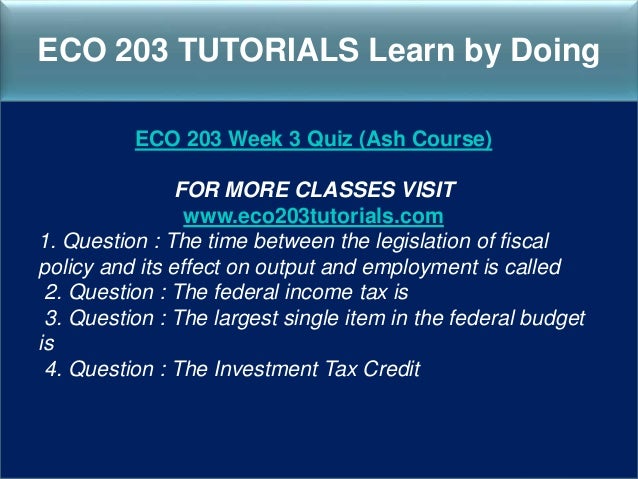 ECO 203 TUTORIALS Learn by Doing

ECO 203 Week 3 Quiz (Ash Course)

FOR MORE CLASSES VISIT
www.eco203tutorials.com

1. Question : The time between the legislation of fiscal policy and its effect on output and employment is called
2. Question : The federal income tax is
3. Question : The largest single item in the federal budget is
4. Question : The Investment Tax Credit